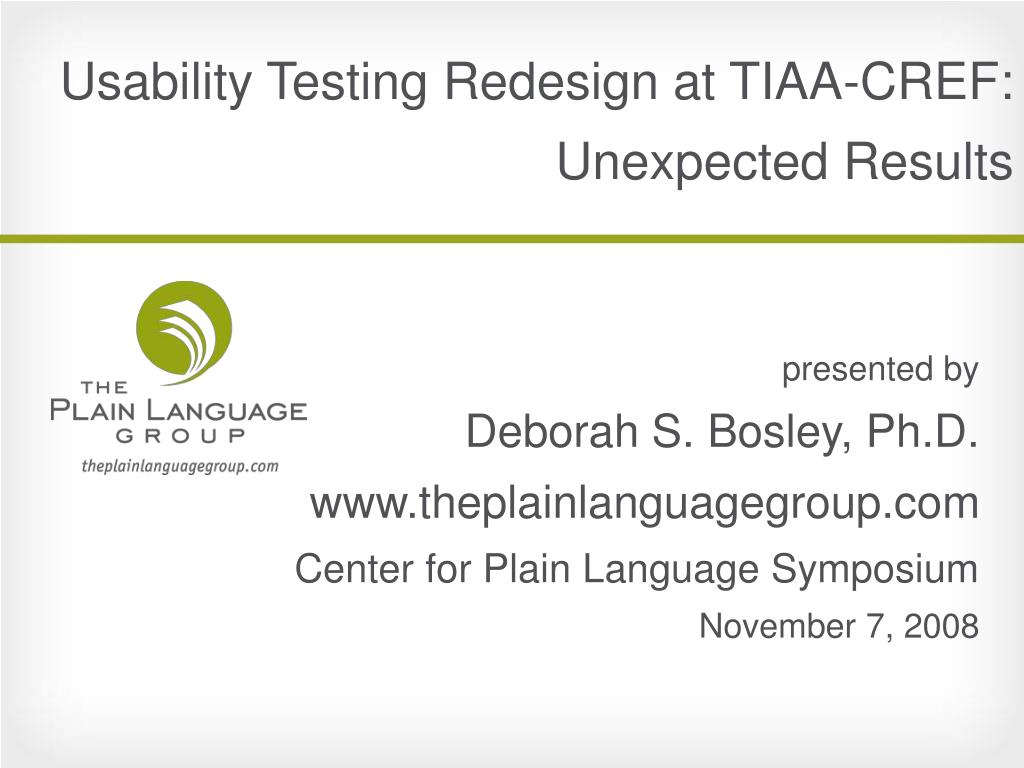 Usability Testing Redesign at TIAA-CREF: Unexpected Results

THE
PLAIN LANGUAGE
GROUP
theplainlanguagegroup.com

presented by

Deborah S. Bosley, Ph.D.

www.theplainlanguagegroup.com

Center for Plain Language Symposium

November 7, 2008